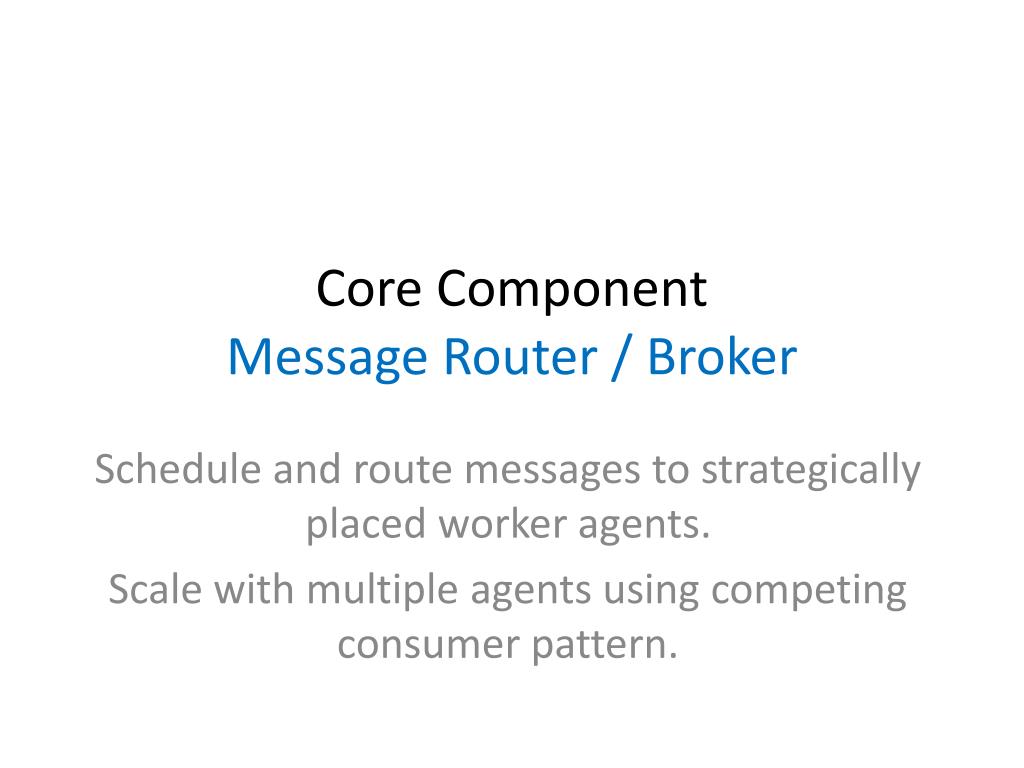 Core Component
Message Router / Broker

Schedule and route messages to strategically placed worker agents.

Scale with multiple agents using competing consumer pattern.